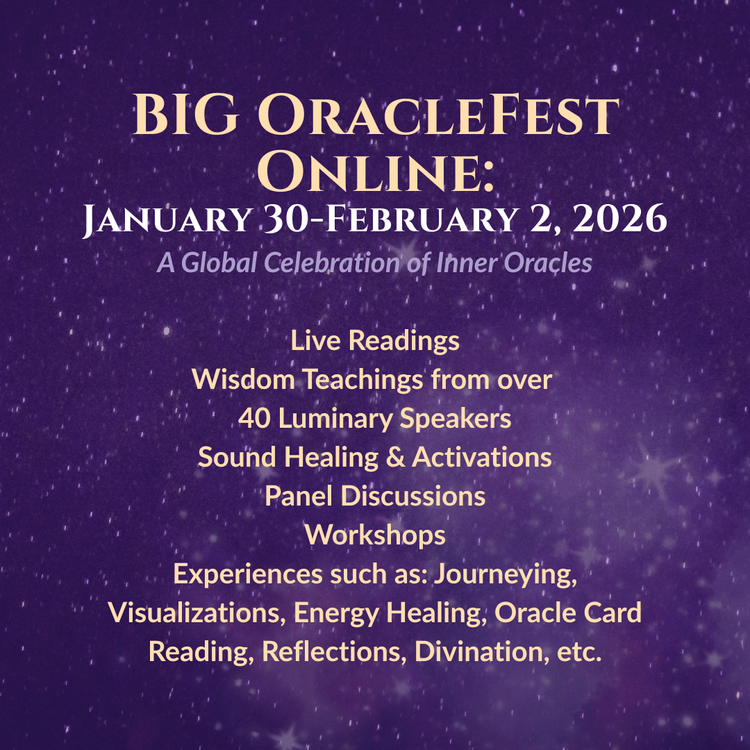 BIG OracleFest Online:
January 30-February 2, 2026
A Global Celebration of Inner Oracles

Live Readings
Wisdom Teachings from over 40 Luminary Speakers
Sound Healing & Activations
Panel Discussions
Workshops
Experiences such as: Journeying, Visualizations, Energy Healing, Oracle Card Reading, Reflections, Divination, etc.